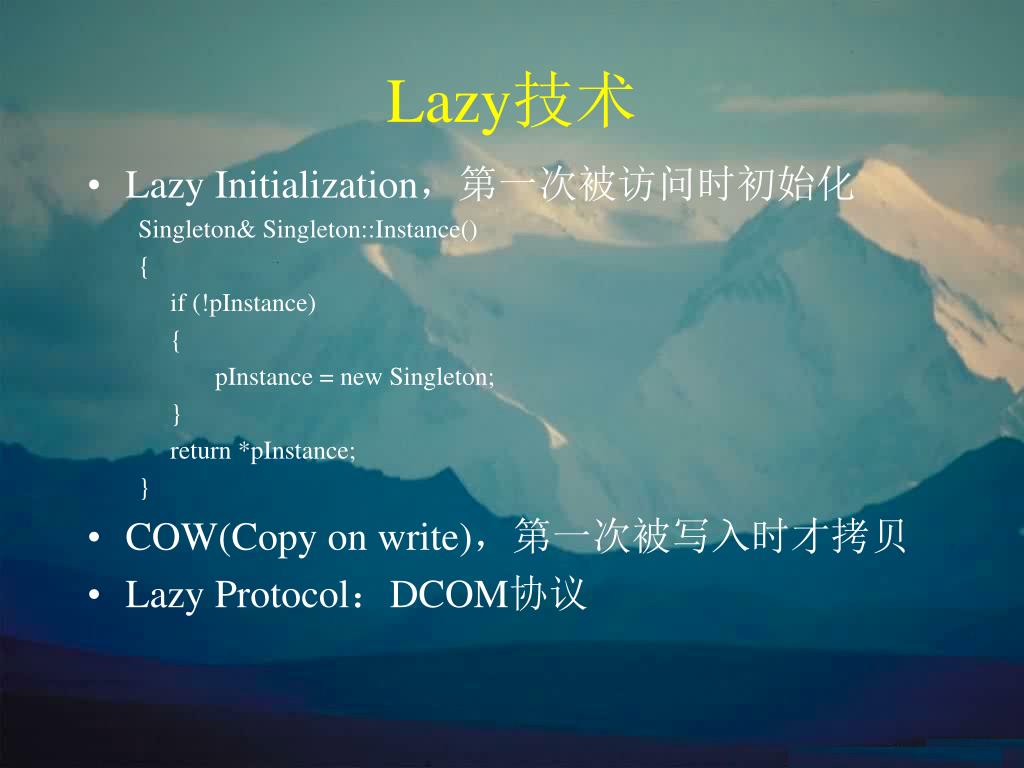 Lazy技术

• Lazy Initialization，第一次被访问时初始化

Singleton& Singleton::Instance()
{
if (!pInstance)
{
pInstance = new Singleton;
}
return *pInstance;
}

• COW(Copy on write)，第一次被写入时才拷贝
• Lazy Protocol：DCOM协议